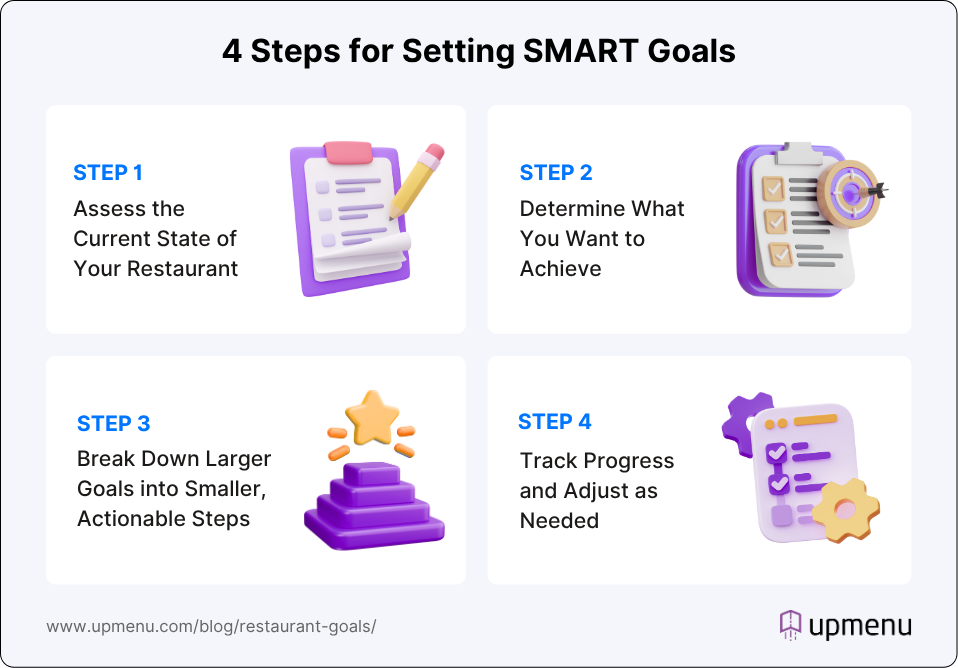 4 Steps for Setting SMART Goals

STEP 1
Assess the Current State of Your Restaurant

STEP 2
Determine What You Want to Achieve

STEP 3
Break Down Larger Goals into Smaller, Actionable Steps

STEP 4
Track Progress and Adjust as Needed

www.upmenu.com/blog/restaurant-goals/

upmenu